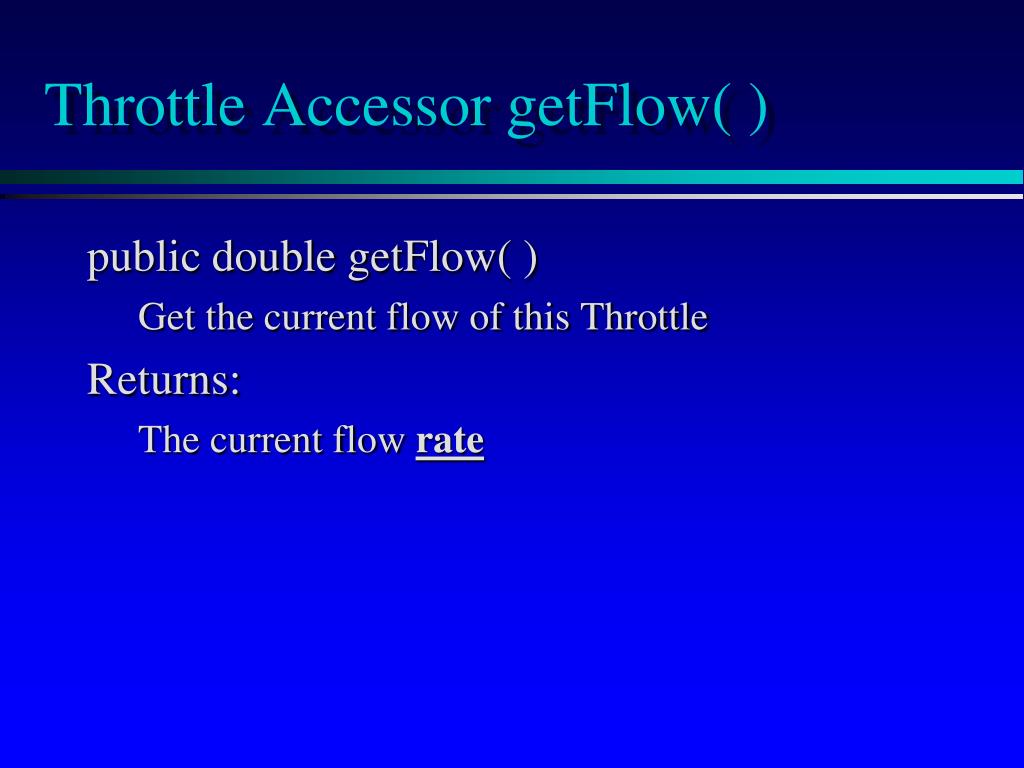 Throttle Accessor getFlow( )

public double getFlow( )

Get the current flow of this Throttle

Returns:

The current flow rate